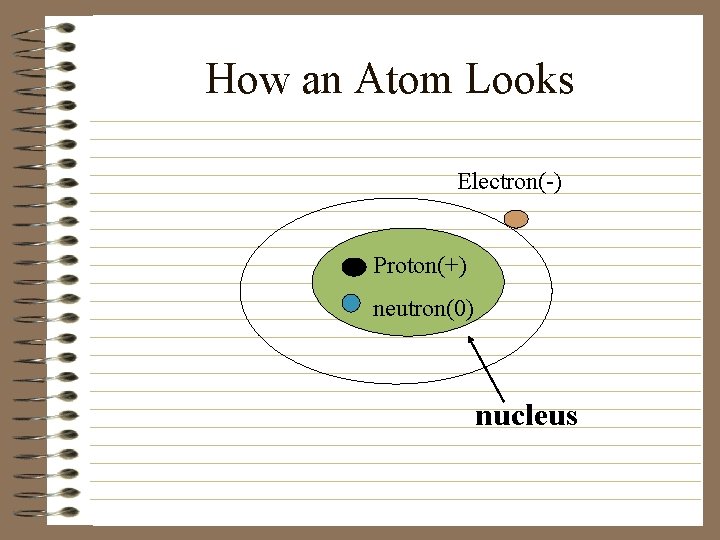 How an Atom Looks

Electron(-)

Proton(+)

neutron(0)

nucleus